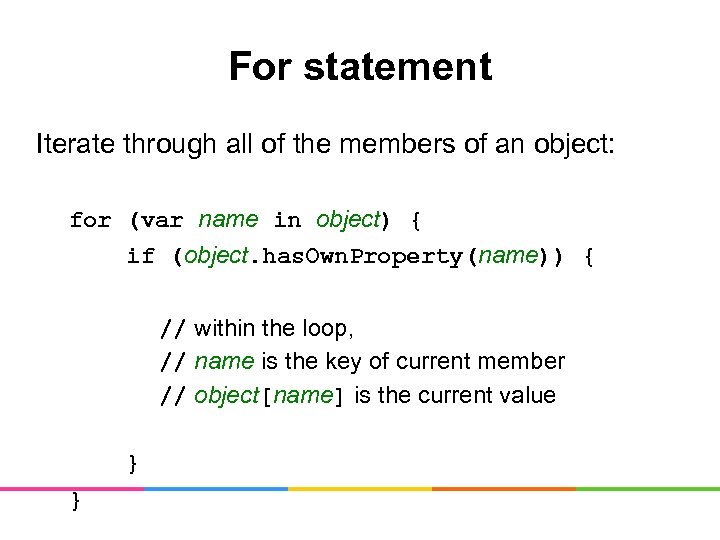 For statement

Iterate through all of the members of an object:

for (var name in object) {
    if (object.hasOwnProperty(name)) {

        // within the loop,
        // name is the key of current member
        // object[name] is the current value

    }
}